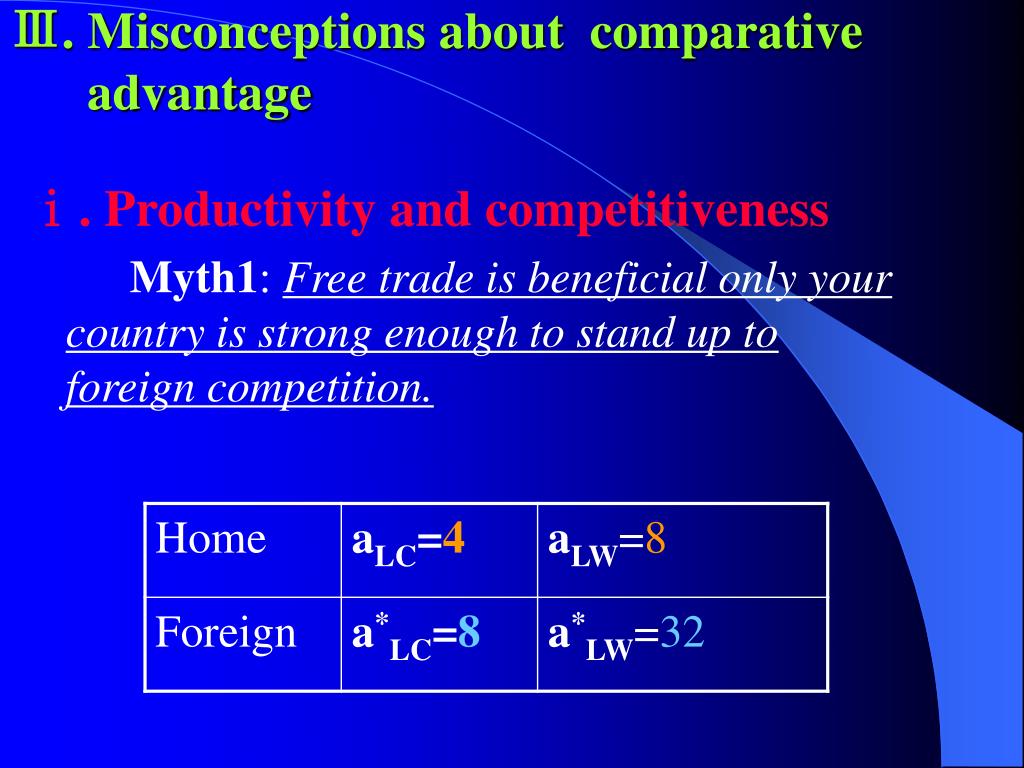 Ⅲ. Misconceptions about comparative advantage

ⅰ. Productivity and competitiveness

Myth1: Free trade is beneficial only your country is strong enough to stand up to foreign competition.

| Home | $a_{LC}=4$ | $a_{LW}=8$ |
|---|---|---|
| Foreign | $a^*_{LC}=8$ | $a^*_{LW}=32$ |